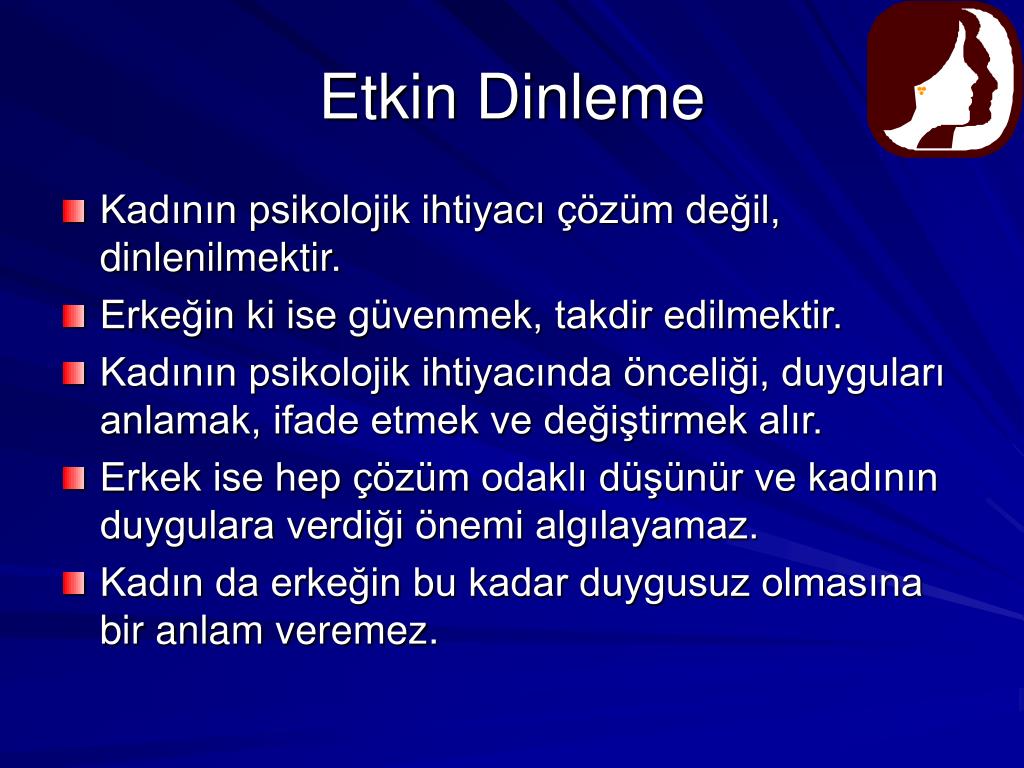 Etkin Dinleme

Kadının psikolojik ihtiyacı çözüm değil, dinlenilmektir.

Erkeğin ki ise güvenmek, takdir edilmektir.

Kadının psikolojik ihtiyacında önceliği, duyguları anlamak, ifade etmek ve değiştirmek alır.

Erkek ise hep çözüm odaklı düşünür ve kadının duygulara verdiği önemi algılayamaz.

Kadın da erkeğin bu kadar duygusuz olmasına bir anlam veremez.